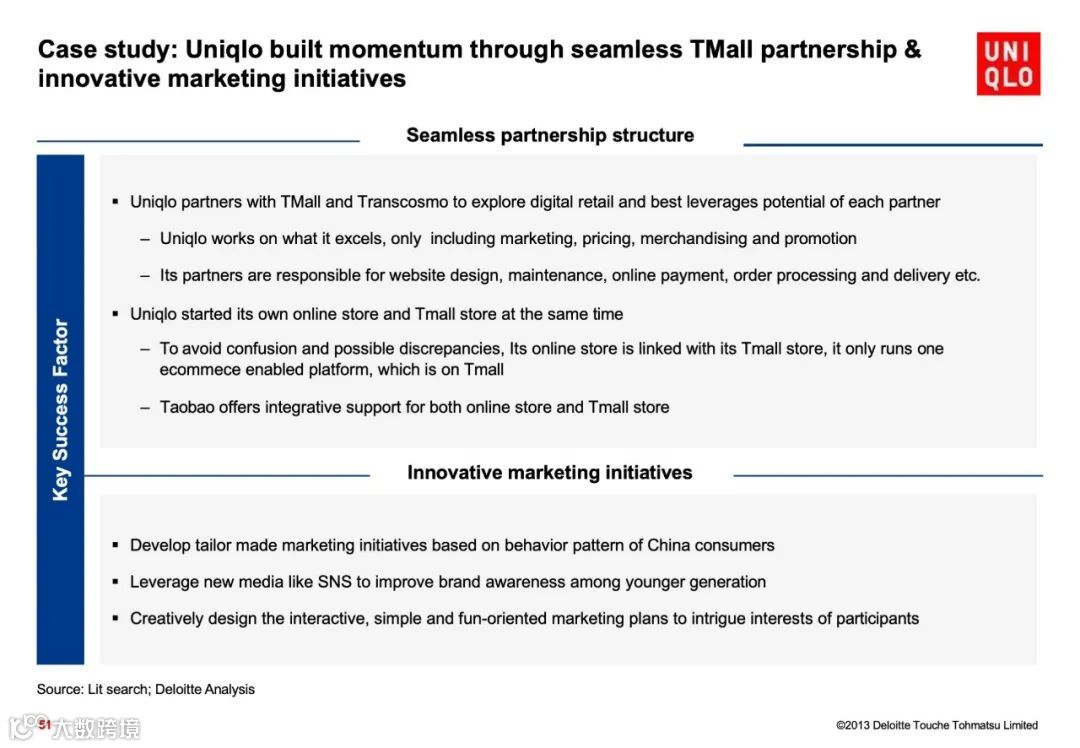 Case study: Uniqlo built momentum through seamless TMall partnership & innovative marketing initiatives

UNI
QLO

Seamless partnership structure

Key Success Factor

▪ Uniqlo partners with TMall and Transcosmo to explore digital retail and best leverages potential of each partner

– Uniqlo works on what it excels, only including marketing, pricing, merchandising and promotion

– Its partners are responsible for website design, maintenance, online payment, order processing and delivery etc.

▪ Uniqlo started its own online store and Tmall store at the same time

– To avoid confusion and possible discrepancies, Its online store is linked with its Tmall store, it only runs one ecommece enabled platform, which is on Tmall

– Taobao offers integrative support for both online store and Tmall store

Innovative marketing initiatives

▪ Develop tailor made marketing initiatives based on behavior pattern of China consumers

▪ Leverage new media like SNS to improve brand awareness among younger generation

▪ Creatively design the interactive, simple and fun-oriented marketing plans to intrigue interests of participants

Source: Lit search; Deloitte Analysis

31 大数跨境

©2013 Deloitte Touche Tohmatsu Limited